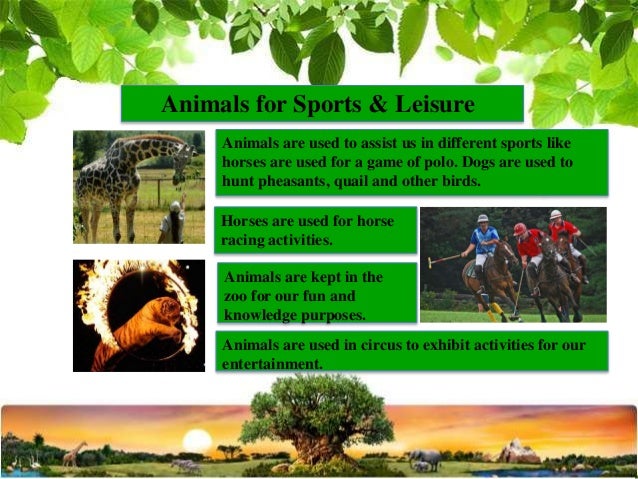 Animals for Sports & Leisure

Animals are used to assist us in different sports like horses are used for a game of polo. Dogs are used to hunt pheasants, quail and other birds.

Horses are used for horse racing activities.

Animals are kept in the zoo for our fun and knowledge purposes.

Animals are used in circus to exhibit activities for our entertainment.